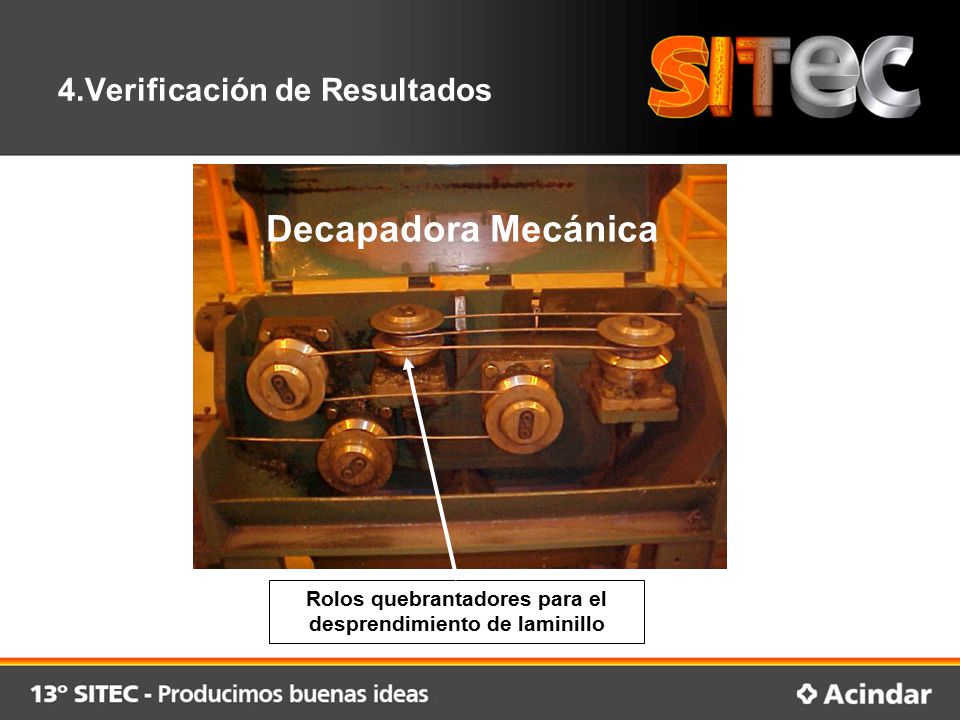 4.Verificación de Resultados

SITEC

Decapadora Mecánica

Rolos quebrantadores para el desprendimiento de laminillo

13° SITEC - Producimos buenas ideas

Acindar